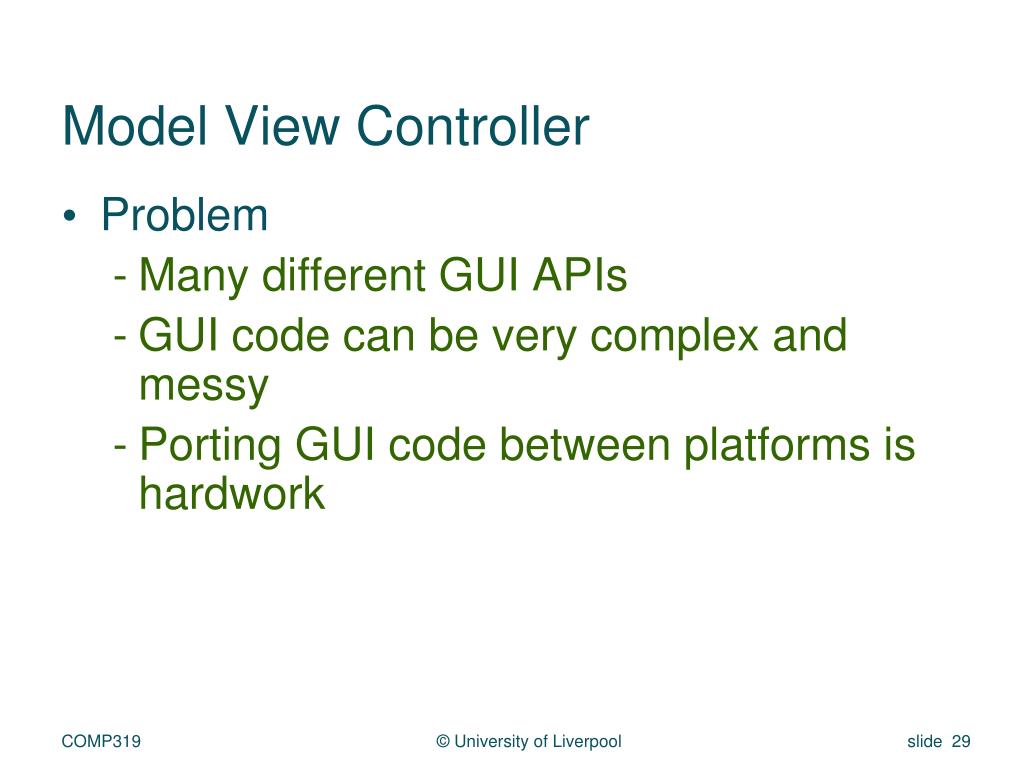 Model View Controller

• Problem
- Many different GUI APIs
- GUI code can be very complex and messy
- Porting GUI code between platforms is hardwork

COMP319

© University of Liverpool

slide 29